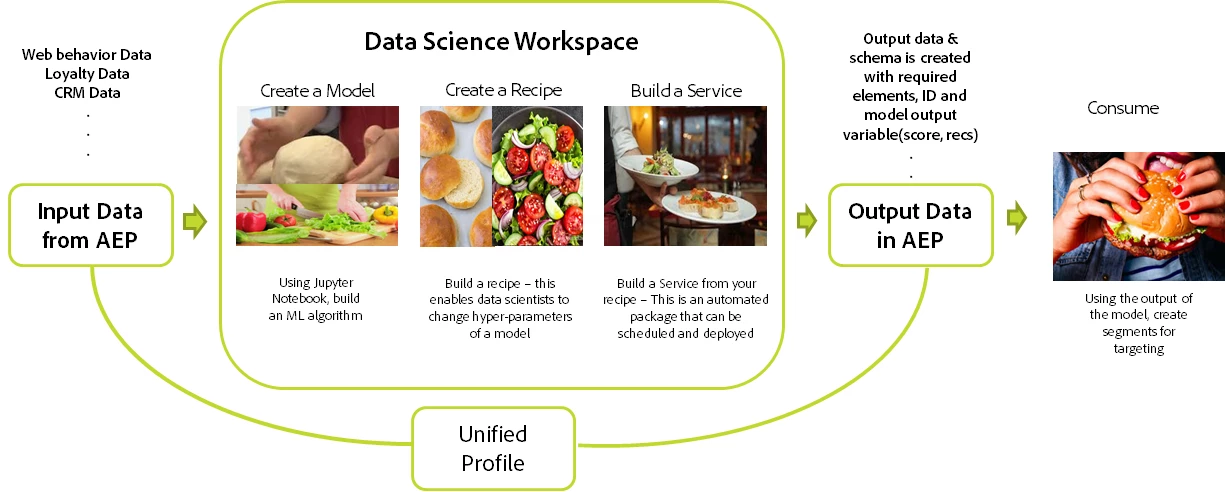 Web behavior Data
Loyalty Data
CRM Data
.
.
.

Input Data from AEP

Data Science Workspace

Create a Model

Using Jupyter Notebook, build an ML algorithm

Create a Recipe

Build a recipe – this enables data scientists to change hyper-parameters of a model

Build a Service

Build a Service from your recipe – This is an automated package that can be scheduled and deployed

Output data & schema is created with required elements, ID and model output variable(score, recs)
.
.

Output Data in AEP

Consume

Using the output of the model, create segments for targeting

Unified Profile